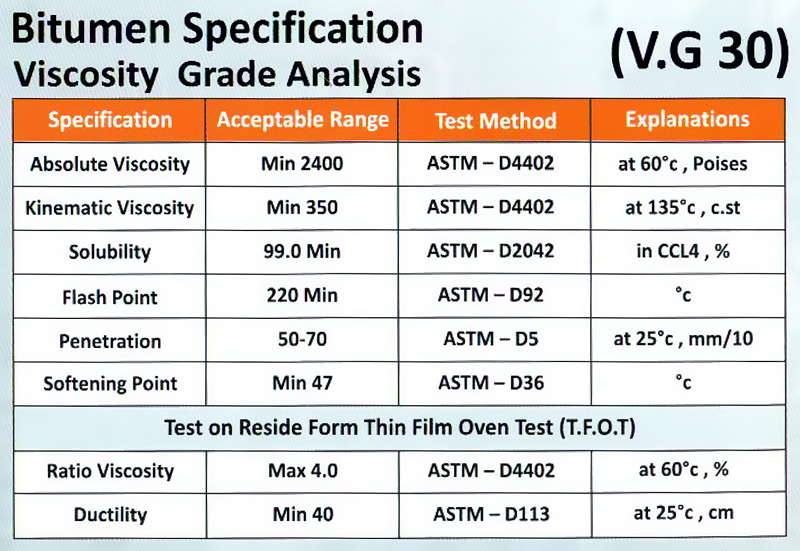 Bitumen Specification
Viscosity Grade Analysis

(V.G 30)

| Specification | Acceptable Range | Test Method | Explanations |
|---|---|---|---|
| Absolute Viscosity | Min 2400 | ASTM – D4402 | at 60°c , Poises |
| Kinematic Viscosity | Min 350 | ASTM – D4402 | at 135°c , c.st |
| Solubility | 99.0 Min | ASTM – D2042 | in CCL4 , % |
| Flash Point | 220 Min | ASTM – D92 | °c |
| Penetration | 50-70 | ASTM – D5 | at 25°c , mm/10 |
| Softening Point | Min 47 | ASTM – D36 | °c |
| Test on Reside Form Thin Film Oven Test (T.F.O.T) | | | |
| Ratio Viscosity | Max 4.0 | ASTM – D4402 | at 60°c , % |
| Ductility | Min 40 | ASTM – D113 | at 25°c , cm |